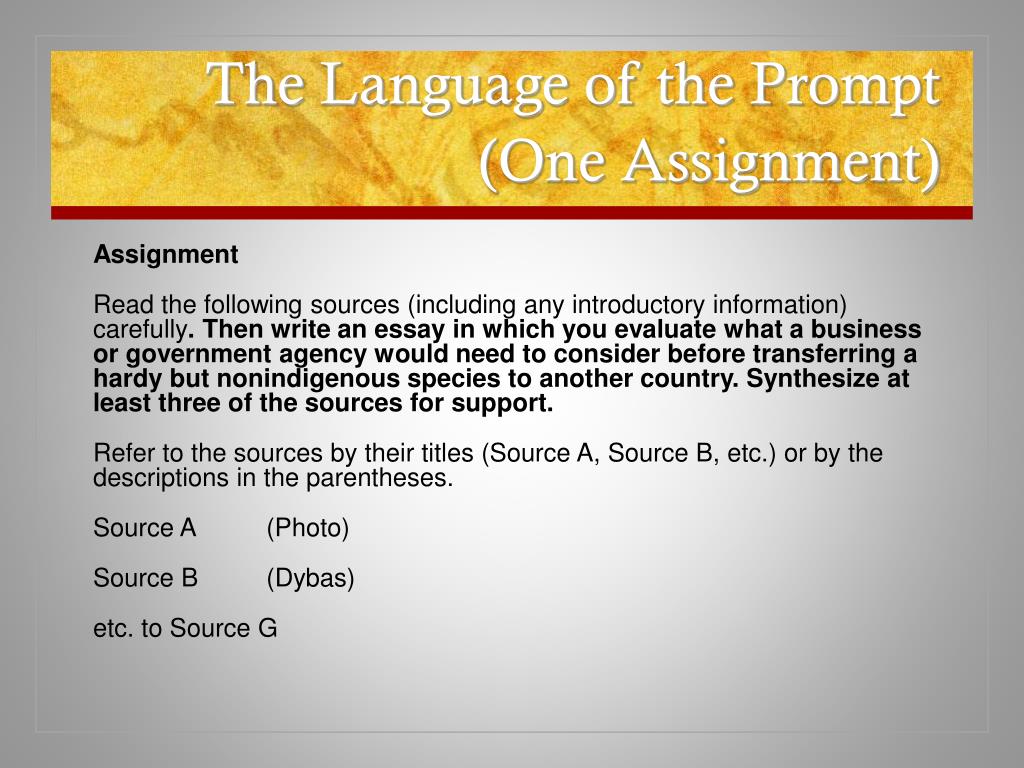 The Language of the Prompt (One Assignment)

Assignment

Read the following sources (including any introductory information) carefully. Then write an essay in which you evaluate what a business or government agency would need to consider before transferring a hardy but nonindigenous species to another country. Synthesize at least three of the sources for support.

Refer to the sources by their titles (Source A, Source B, etc.) or by the descriptions in the parentheses.

Source A (Photo)

Source B (Dybas)

etc. to Source G